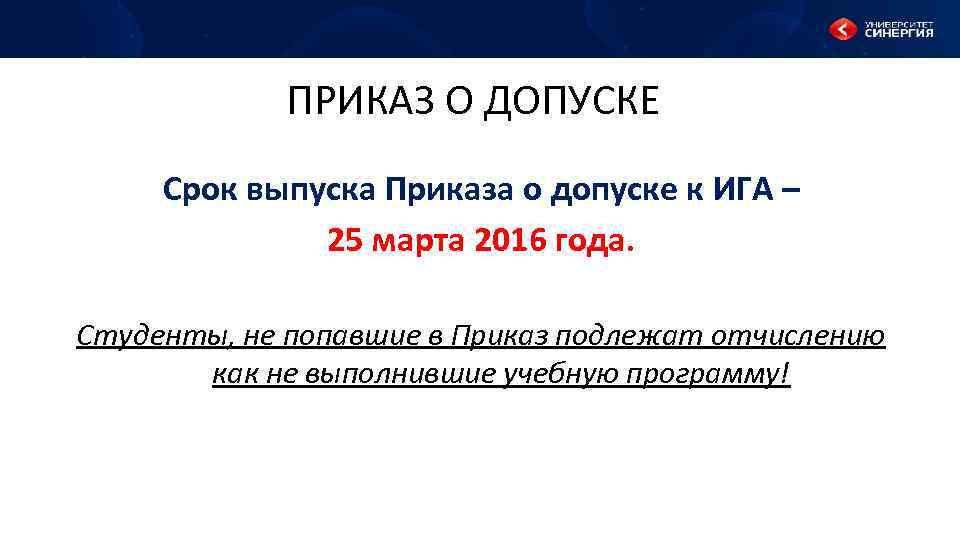 УНИВЕРСИТЕТ СИНЕРГИЯ

ПРИКАЗ О ДОПУСКЕ

Срок выпуска Приказа о допуске к ИГА – 25 марта 2016 года.

Студенты, не попавшие в Приказ подлежат отчислению как не выполнившие учебную программу!